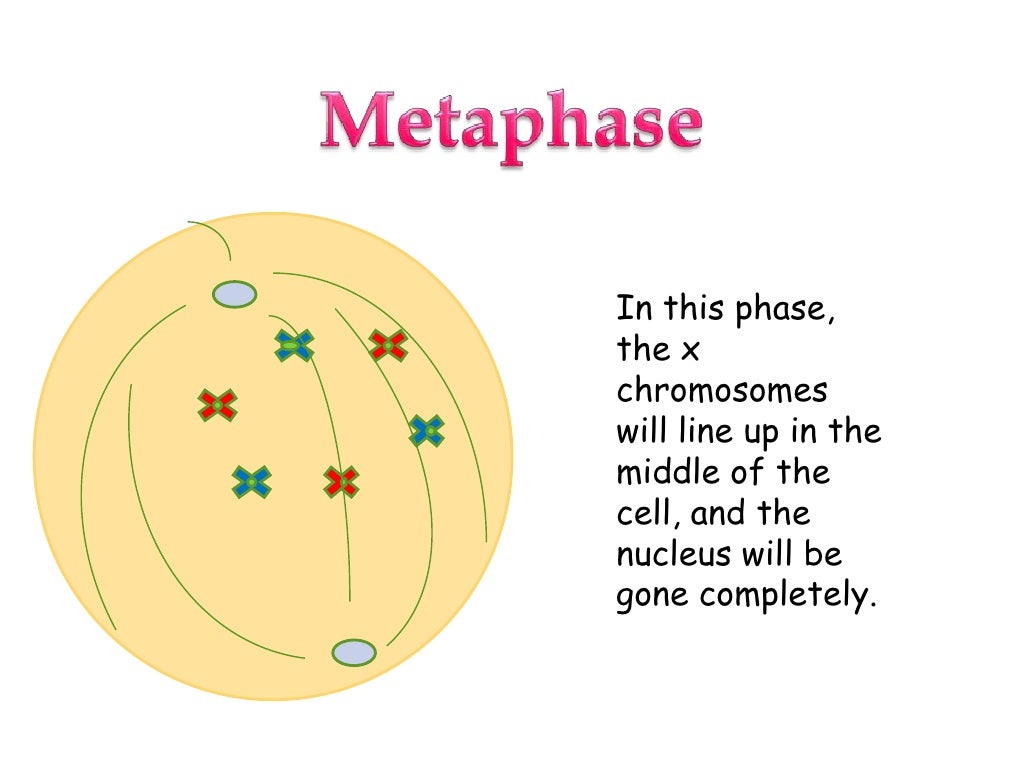 Metaphase

In this phase, the x chromosomes will line up in the middle of the cell, and the nucleus will be gone completely.